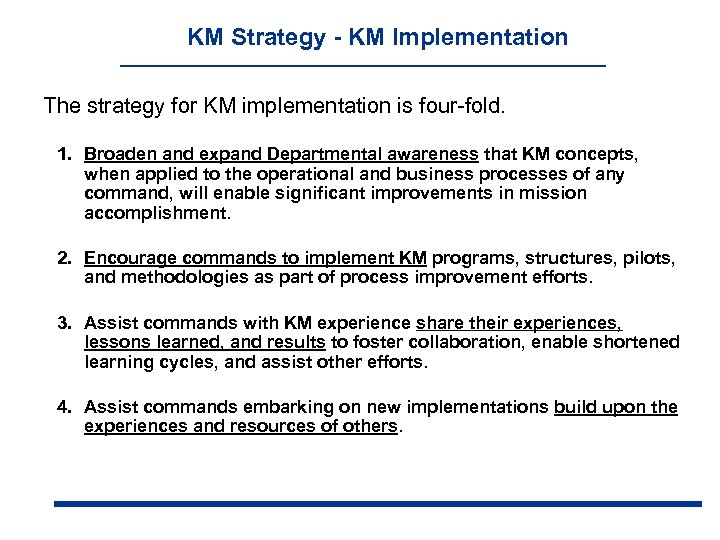 KM Strategy - KM Implementation

The strategy for KM implementation is four-fold.

1. Broaden and expand Departmental awareness that KM concepts, when applied to the operational and business processes of any command, will enable significant improvements in mission accomplishment.

2. Encourage commands to implement KM programs, structures, pilots, and methodologies as part of process improvement efforts.

3. Assist commands with KM experience share their experiences, lessons learned, and results to foster collaboration, enable shortened learning cycles, and assist other efforts.

4. Assist commands embarking on new implementations build upon the experiences and resources of others.